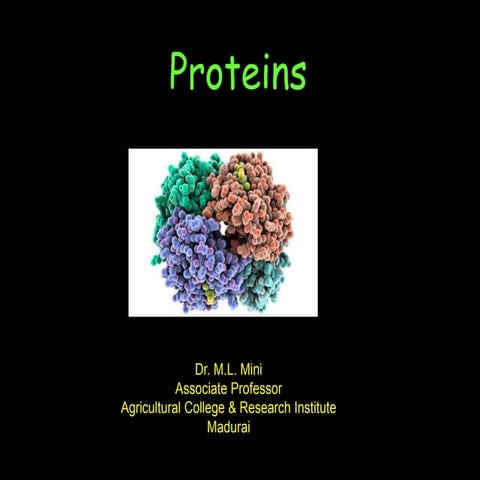 Proteins

Dr. M.L. Mini
Associate Professor
Agricultural College & Research Institute
Madurai